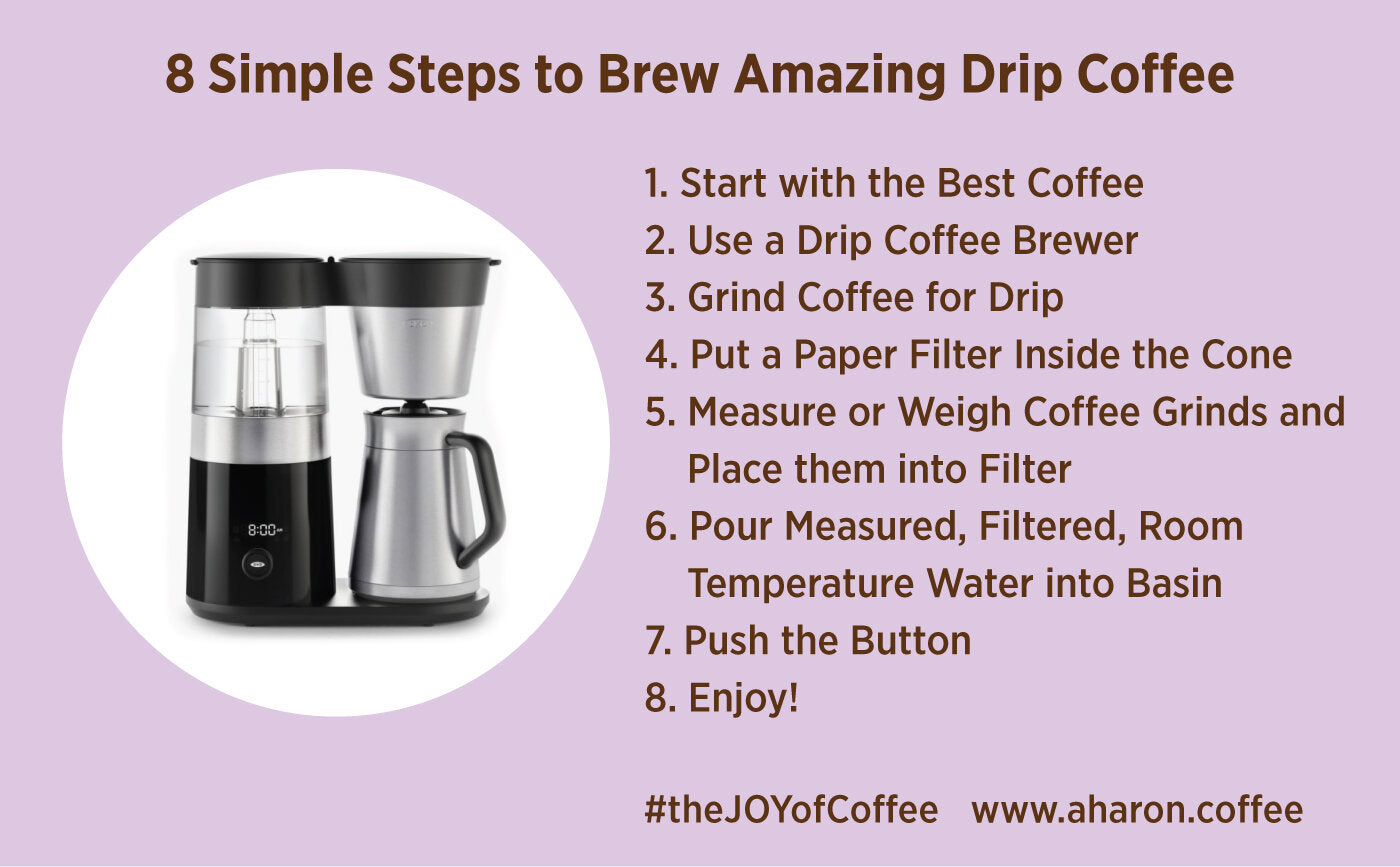 8 Simple Steps to Brew Amazing Drip Coffee

8:00

1. Start with the Best Coffee
2. Use a Drip Coffee Brewer
3. Grind Coffee for Drip
4. Put a Paper Filter Inside the Cone
5. Measure or Weigh Coffee Grinds and Place them into Filter
6. Pour Measured, Filtered, Room Temperature Water into Basin
7. Push the Button
8. Enjoy!

#theJOYofCoffee www.aharon.coffee